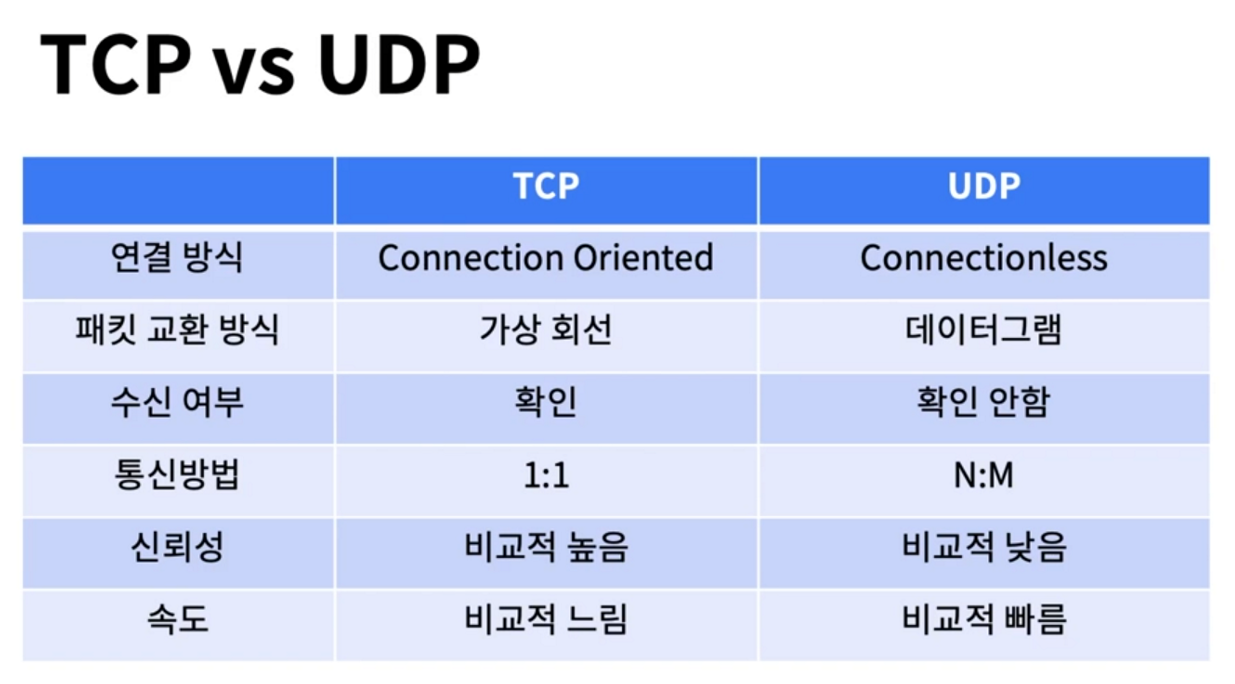 TCP vs UDP

| | TCP | UDP |
|---|---|---|
| 연결 방식 | Connection Oriented | Connectionless |
| 패킷 교환 방식 | 가상 회선 | 데이터그램 |
| 수신 여부 | 확인 | 확인 안함 |
| 통신방법 | 1:1 | N:M |
| 신뢰성 | 비교적 높음 | 비교적 낮음 |
| 속도 | 비교적 느림 | 비교적 빠름 |